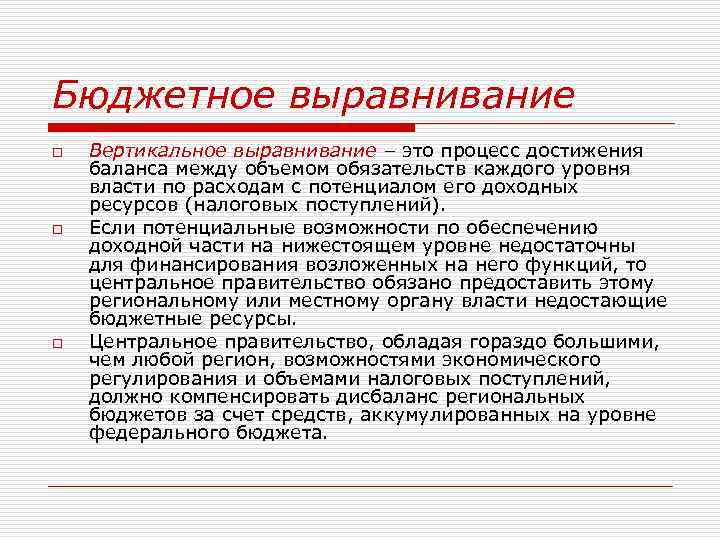 Бюджетное выравнивание

Вертикальное выравнивание – это процесс достижения баланса между объемом обязательств каждого уровня власти по расходам с потенциалом его доходных ресурсов (налоговых поступлений).

Если потенциальные возможности по обеспечению доходной части на нижестоящем уровне недостаточны для финансирования возложенных на него функций, то центральное правительство обязано предоставить этому региональному или местному органу власти недостающие бюджетные ресурсы.

Центральное правительство, обладая гораздо большими, чем любой регион, возможностями экономического регулирования и объемами налоговых поступлений, должно компенсировать дисбаланс региональных бюджетов за счет средств, аккумулированных на уровне федерального бюджета.